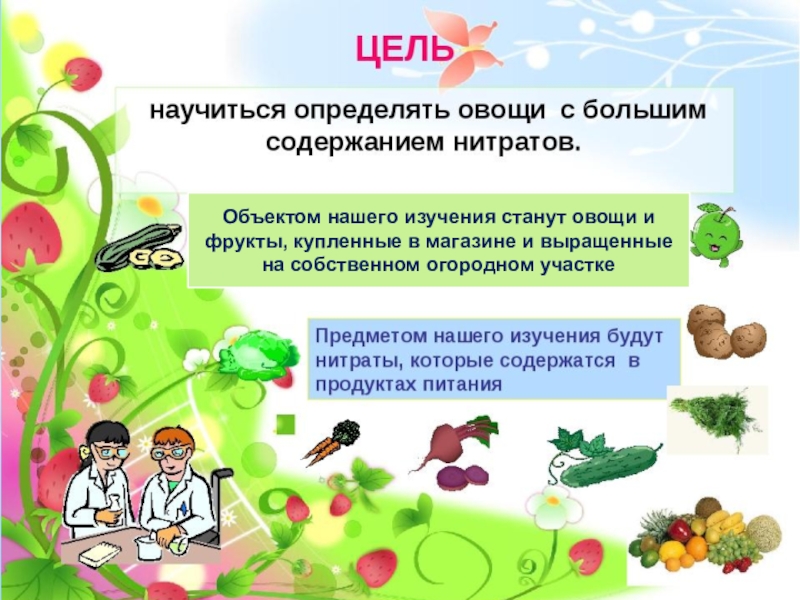 ЦЕЛЬ

научиться определять овощи с большим содержанием нитратов.

Объектом нашего изучения станут овощи и фрукты, купленные в магазине и выращенные на собственном огородном участке

Предметом нашего изучения будут нитраты, которые содержатся в продуктах питания